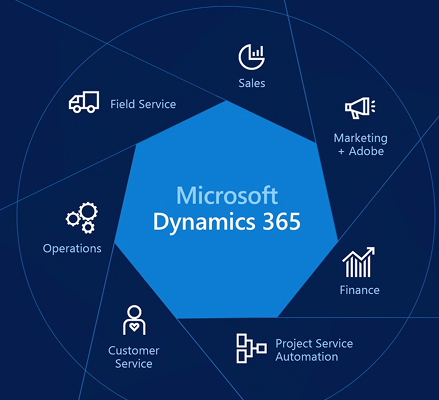 Sales

Field Service

Marketing + Adobe

Microsoft Dynamics 365

Operations

Finance

Customer Service

Project Service Automation